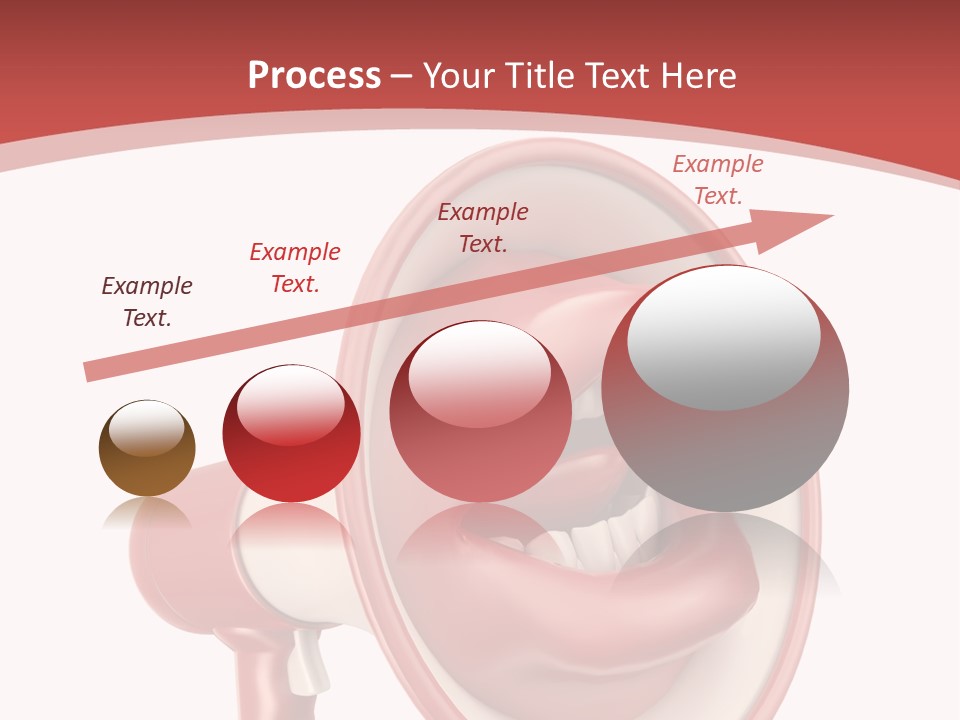 Process – Your Title Text Here

Example Text.

Example Text.

Example Text.

Example Text.